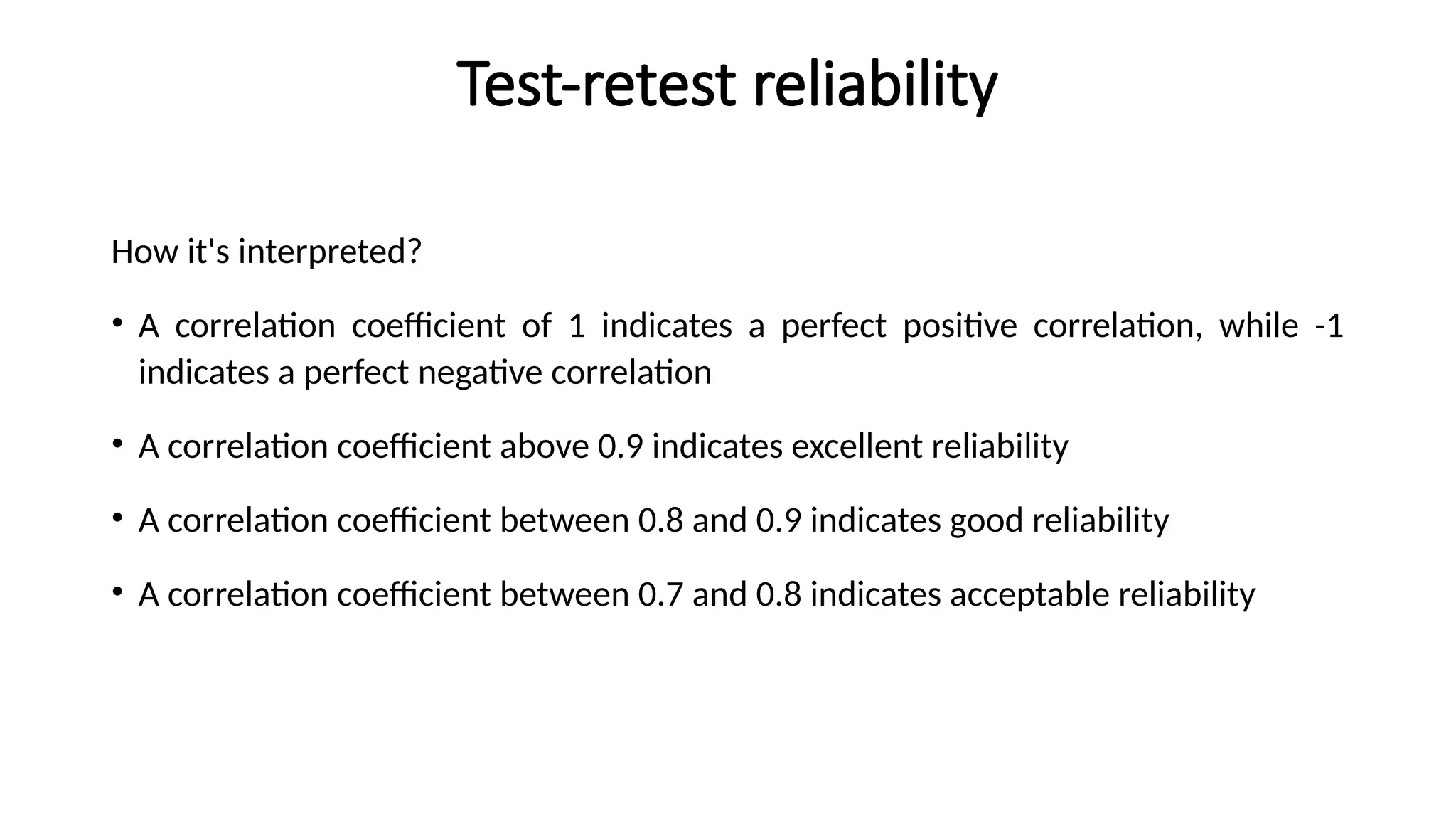 Test-retest reliability

How it's interpreted?

• A correlation coefficient of 1 indicates a perfect positive correlation, while -1 indicates a perfect negative correlation

• A correlation coefficient above 0.9 indicates excellent reliability

• A correlation coefficient between 0.8 and 0.9 indicates good reliability

• A correlation coefficient between 0.7 and 0.8 indicates acceptable reliability